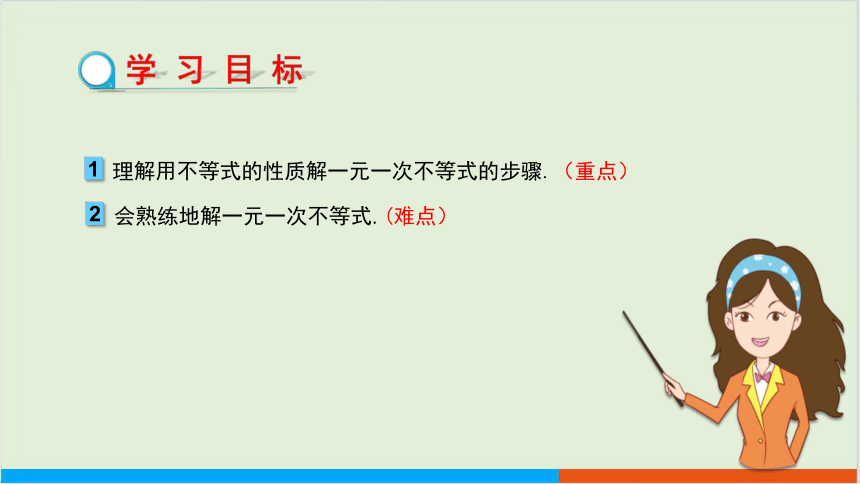 学习目标

1 理解用不等式的性质解一元一次不等式的步骤.（重点）

2 会熟练地解一元一次不等式.（难点）